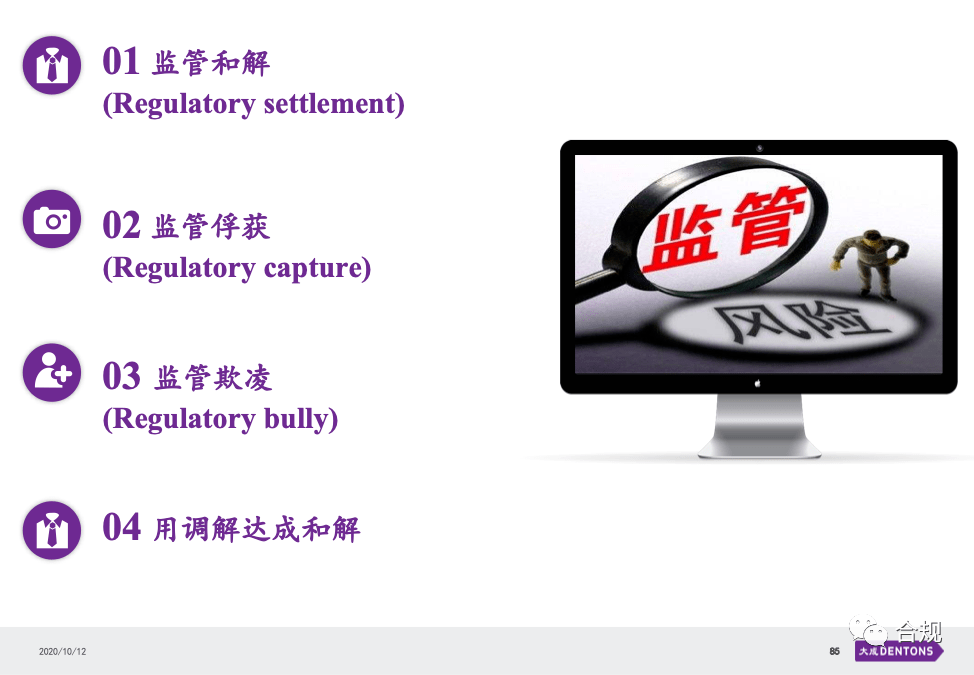 01 监管和解
(Regulatory settlement)

02 监管俘获
(Regulatory capture)

03 监管欺凌
(Regulatory bully)

04 用调解达成和解

监管

风险

2020/10/12

85

合规

大成 DENTONS